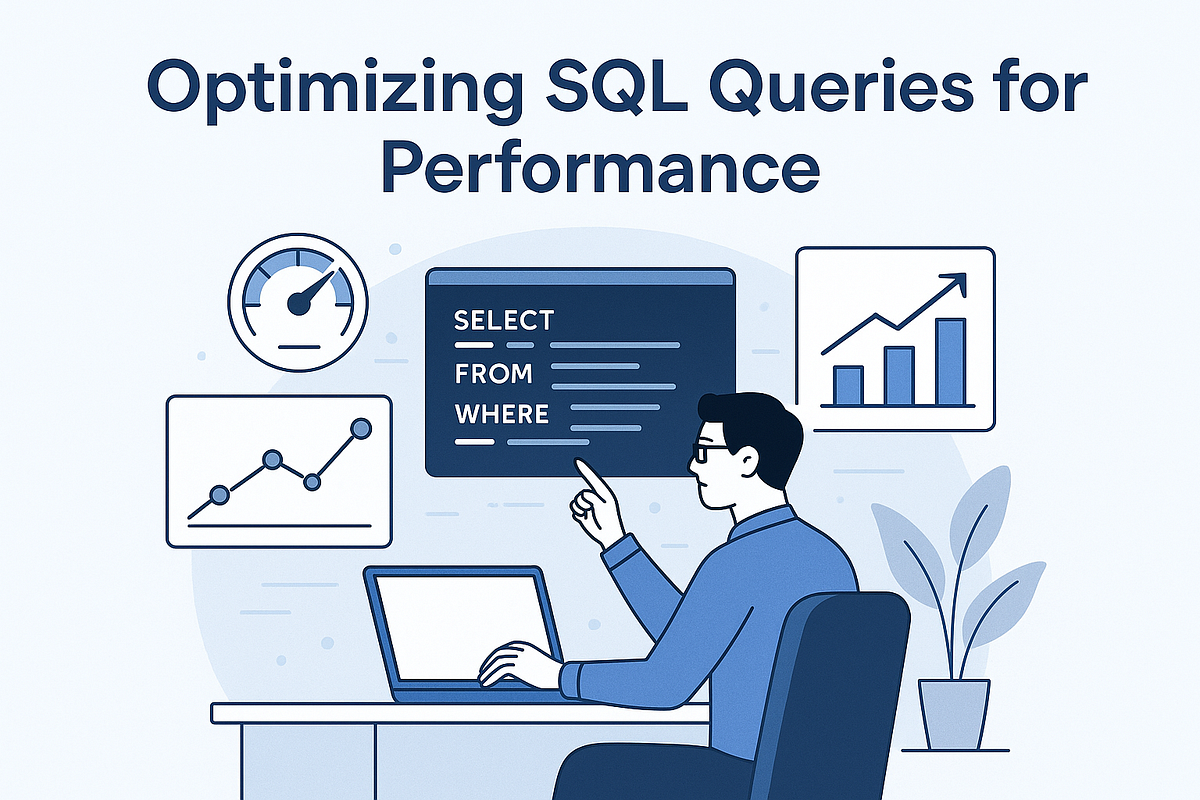 Optimizing SQL Queries for Performance

SELECT
FROM
WHERE